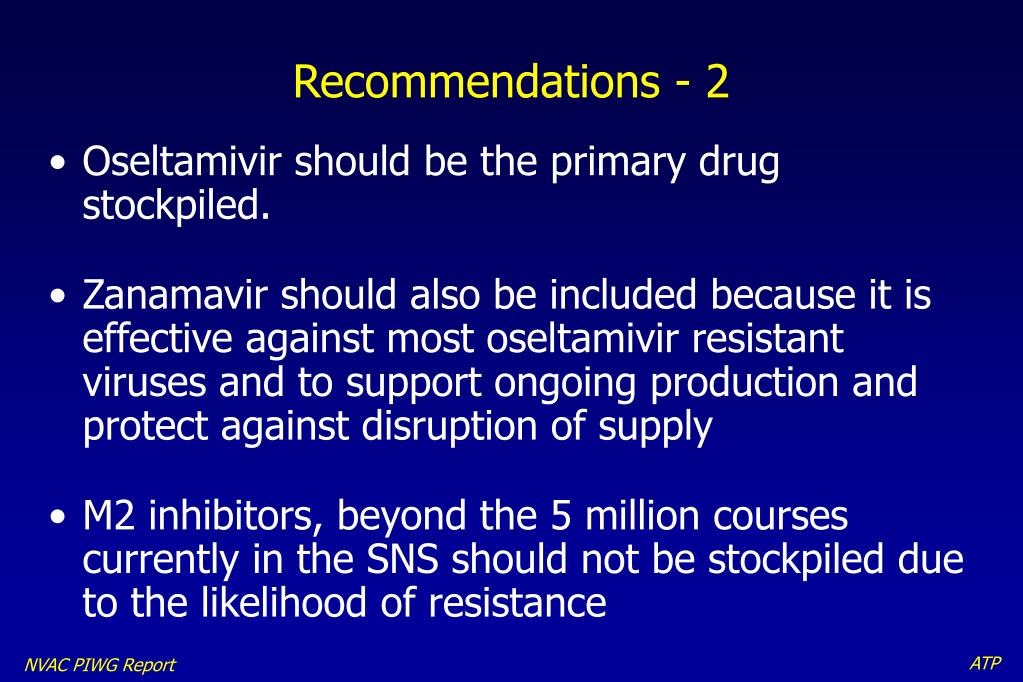 Recommendations - 2

• Oseltamivir should be the primary drug stockpiled.

• Zanamavir should also be included because it is effective against most oseltamivir resistant viruses and to support ongoing production and protect against disruption of supply

• M2 inhibitors, beyond the 5 million courses currently in the SNS should not be stockpiled due to the likelihood of resistance

NVAC PIWG Report

ATP